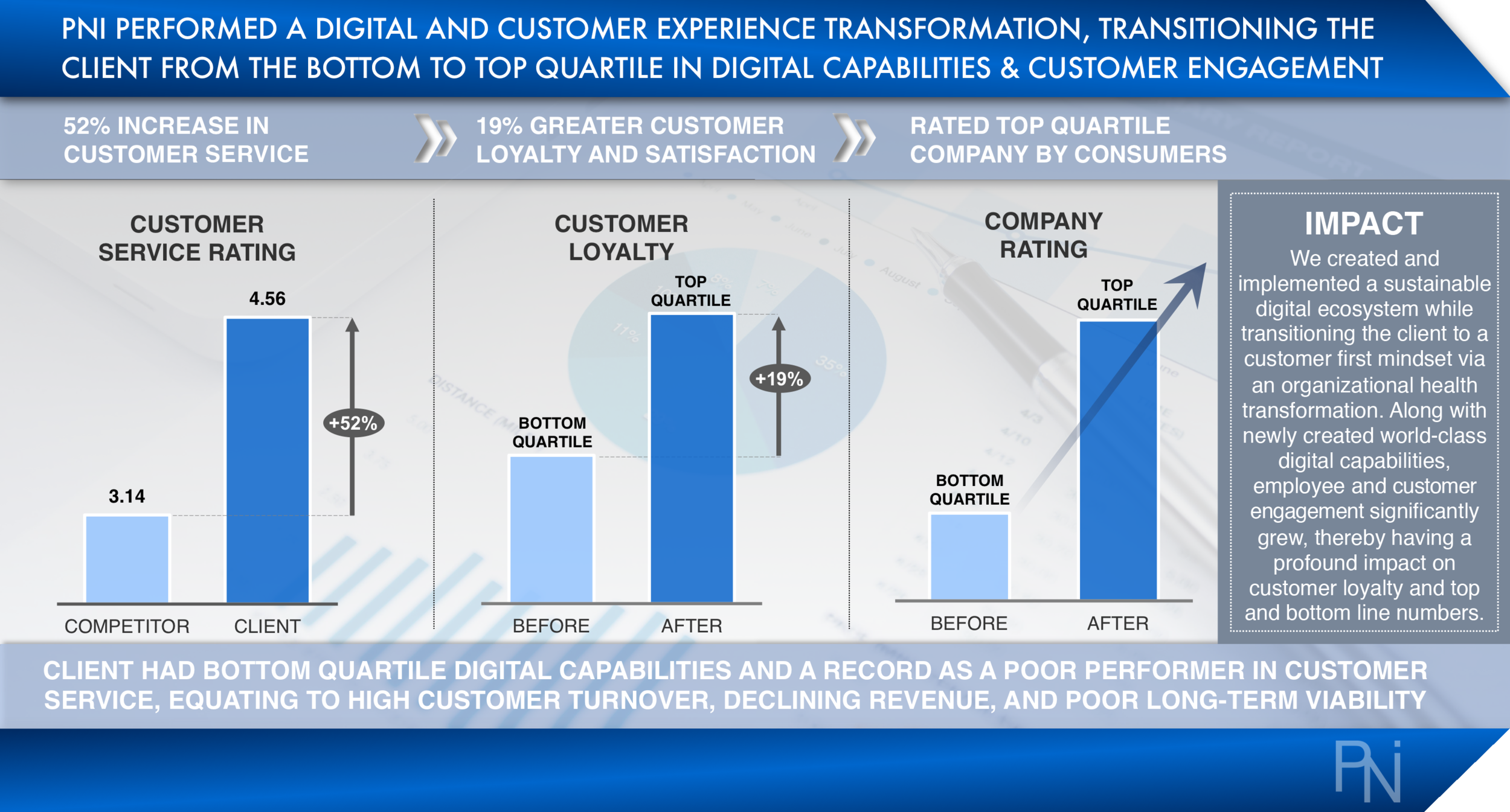 PNI PERFORMED A DIGITAL AND CUSTOMER EXPERIENCE TRANSFORMATION, TRANSITIONING THE CLIENT FROM THE BOTTOM TO TOP QUARTILE IN DIGITAL CAPABILITIES & CUSTOMER ENGAGEMENT

52% INCREASE IN CUSTOMER SERVICE

19% GREATER CUSTOMER LOYALTY AND SATISFACTION

RATED TOP QUARTILE COMPANY BY CONSUMERS

CUSTOMER SERVICE RATING

4.56

+52%

3.14

COMPETITOR CLIENT

CUSTOMER LOYALTY

TOP QUARTILE

+19%

BOTTOM QUARTILE

BEFORE AFTER

COMPANY RATING

TOP QUARTILE

BOTTOM QUARTILE

BEFORE AFTER

IMPACT

We created and implemented a sustainable digital ecosystem while transitioning the client to a customer first mindset via an organizational health transformation. Along with newly created world-class digital capabilities, employee and customer engagement significantly grew, thereby having a profound impact on customer loyalty and top and bottom line numbers.

CLIENT HAD BOTTOM QUARTILE DIGITAL CAPABILITIES AND A RECORD AS A POOR PERFORMER IN CUSTOMER SERVICE, EQUATING TO HIGH CUSTOMER TURNOVER, DECLINING REVENUE, AND POOR LONG-TERM VIABILITY

PNi